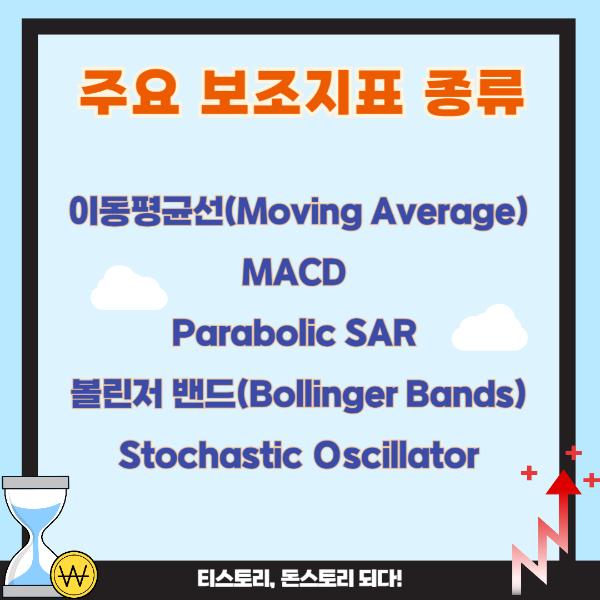 주요 보조지표 종류

이동평균선(Moving Average)
MACD
Parabolic SAR
볼린저 밴드(Bollinger Bands)
Stochastic Oscillator

₩

티스토리, 돈스토리 되다!